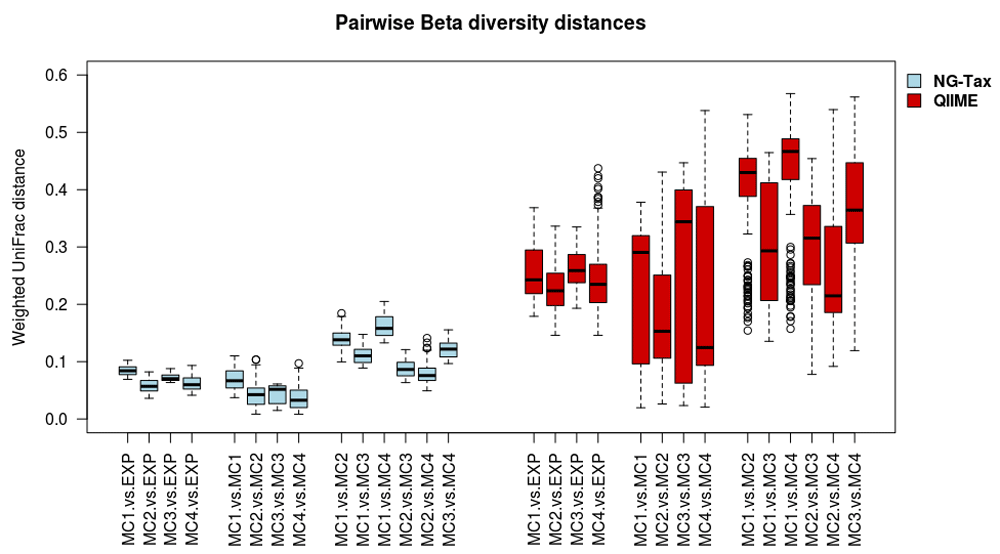 Pairwise Beta diversity distances

NG-Tax
QIIME

Weighted UniFrac distance

0.6
0.5
0.4
0.3
0.2
0.1
0.0

MC1.vs.EXP
MC2.vs.EXP
MC3.vs.EXP
MC4.vs.EXP
MC1.vs.MC1
MC2.vs.MC2
MC3.vs.MC3
MC4.vs.MC4
MC1.vs.MC2
MC1.vs.MC3
MC1.vs.MC4
MC2.vs.MC3
MC2.vs.MC4
MC3.vs.MC4
MC1.vs.EXP
MC2.vs.EXP
MC3.vs.EXP
MC4.vs.EXP
MC1.vs.MC1
MC2.vs.MC2
MC3.vs.MC3
MC4.vs.MC4
MC1.vs.MC2
MC1.vs.MC3
MC1.vs.MC4
MC2.vs.MC3
MC2.vs.MC4
MC3.vs.MC4